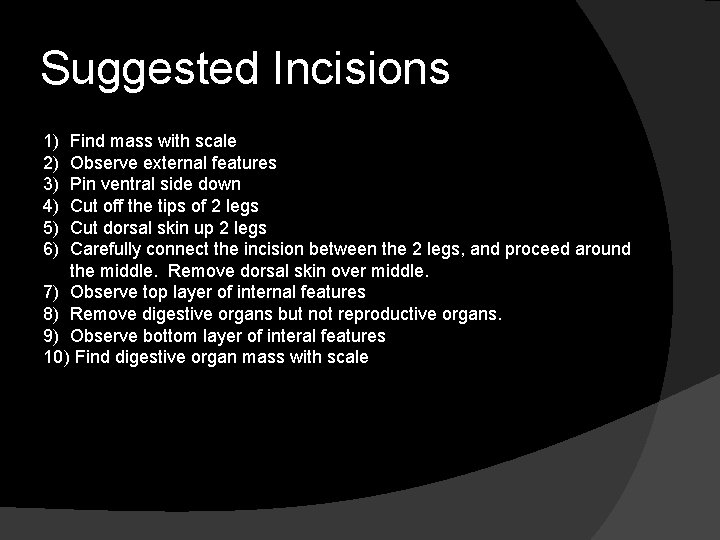 Suggested Incisions

1) Find mass with scale
2) Observe external features
3) Pin ventral side down
4) Cut off the tips of 2 legs
5) Cut dorsal skin up 2 legs
6) Carefully connect the incision between the 2 legs, and proceed around the middle. Remove dorsal skin over middle.
7) Observe top layer of internal features
8) Remove digestive organs but not reproductive organs.
9) Observe bottom layer of interal features
10) Find digestive organ mass with scale